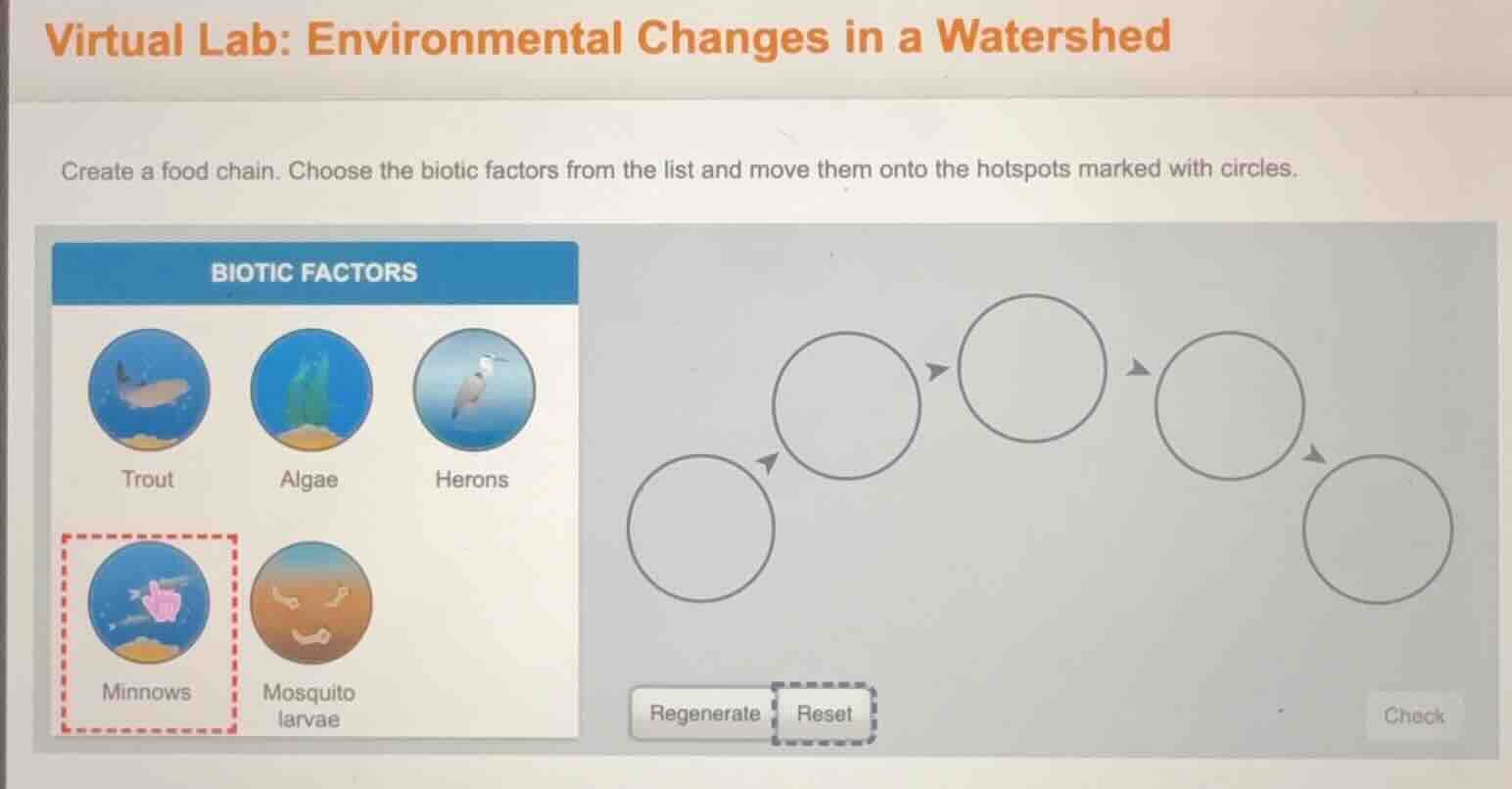 Virtual Lab: Environmental Changes in a Watershed

Create a food chain. Choose the biotic factors from the list and move them onto the hotspots marked with circles.

BIOTIC FACTORS

Trout

Algae

Herons

Minnows

Mosquito larvae

Regenerate

Reset

Check